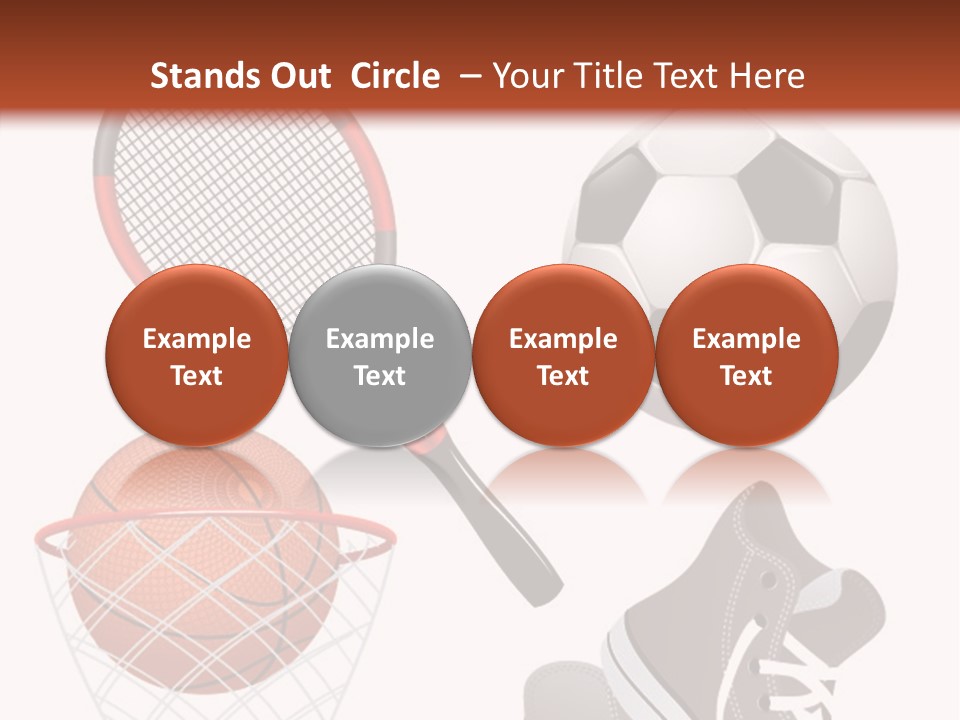 Stands Out Circle – Your Title Text Here

Example Text

Example Text

Example Text

Example Text